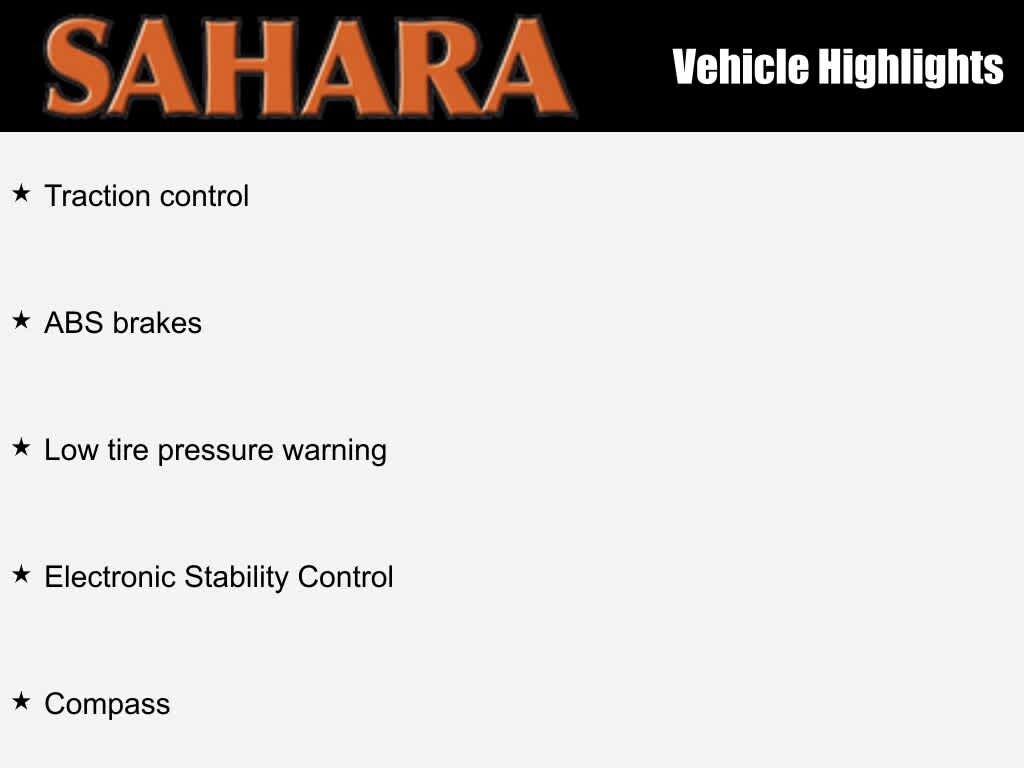 SAHARA

Vehicle Highlights

★ Traction control

★ ABS brakes

★ Low tire pressure warning

★ Electronic Stability Control

★ Compass